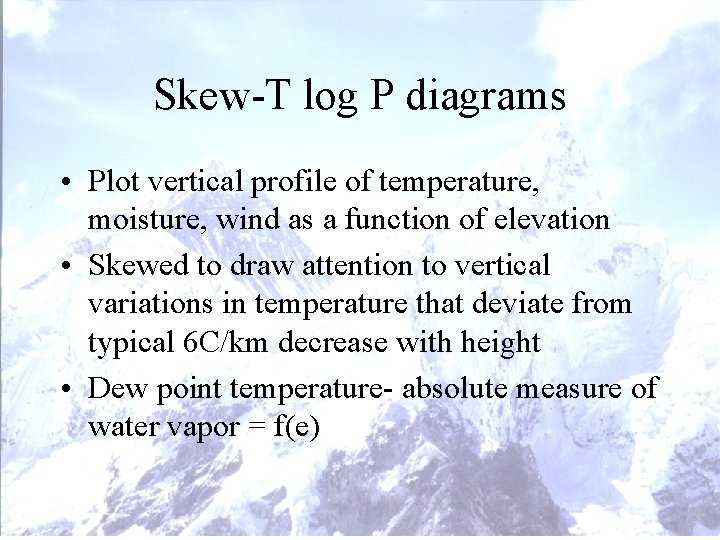 Skew-T log P diagrams

• Plot vertical profile of temperature, moisture, wind as a function of elevation
• Skewed to draw attention to vertical variations in temperature that deviate from typical 6C/km decrease with height
• Dew point temperature- absolute measure of water vapor = f(e)